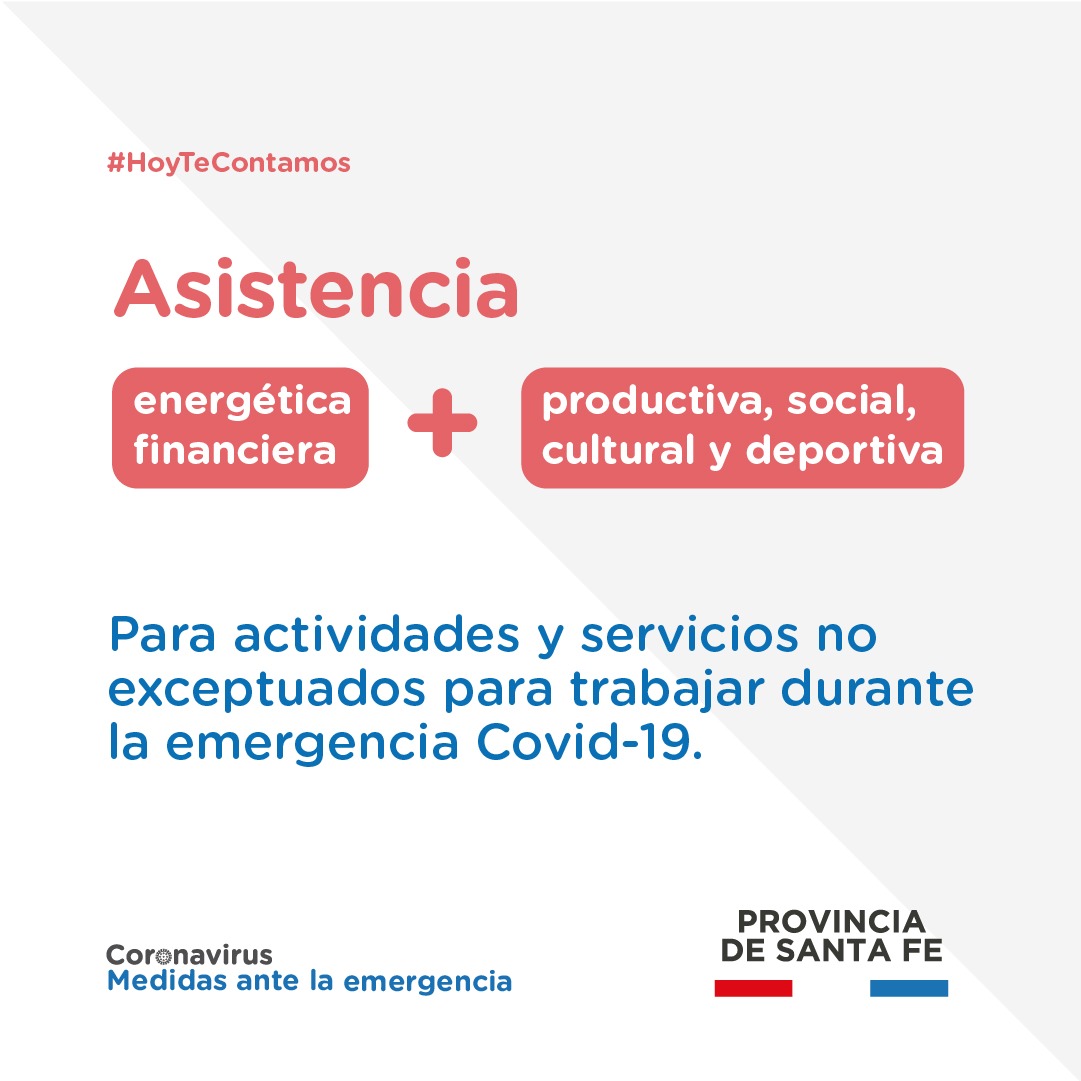 #HoyTeContamos

Asistencia

energética financiera + productiva, social, cultural y deportiva

Para actividades y servicios no exceptuados para trabajar durante la emergencia Covid-19.

Coronavirus
Medidas ante la emergencia

PROVINCIA DE SANTA FE